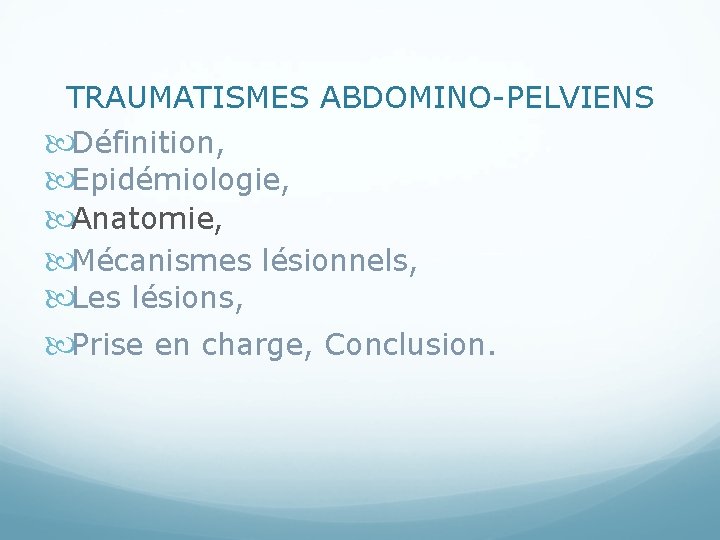 TRAUMATISMES ABDOMINO-PELVIENS

Définition,
Epidémiologie,
Anatomie,
Mécanismes lésionnels,
Les lésions,
Prise en charge, Conclusion.